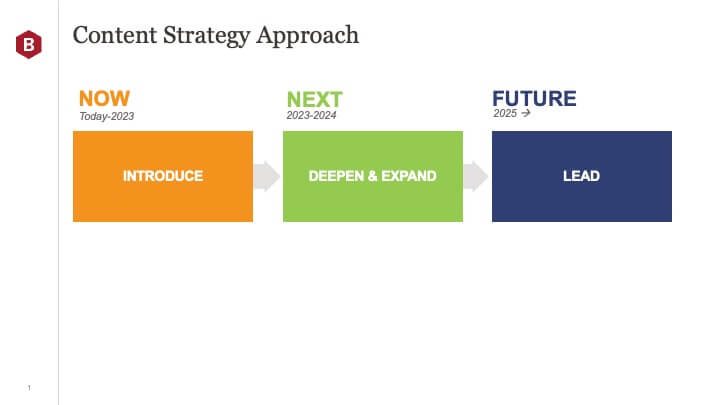 B

Content Strategy Approach

NOW
Today-2023

INTRODUCE

NEXT
2023-2024

DEEPEN & EXPAND

FUTURE
2025 →

LEAD

1